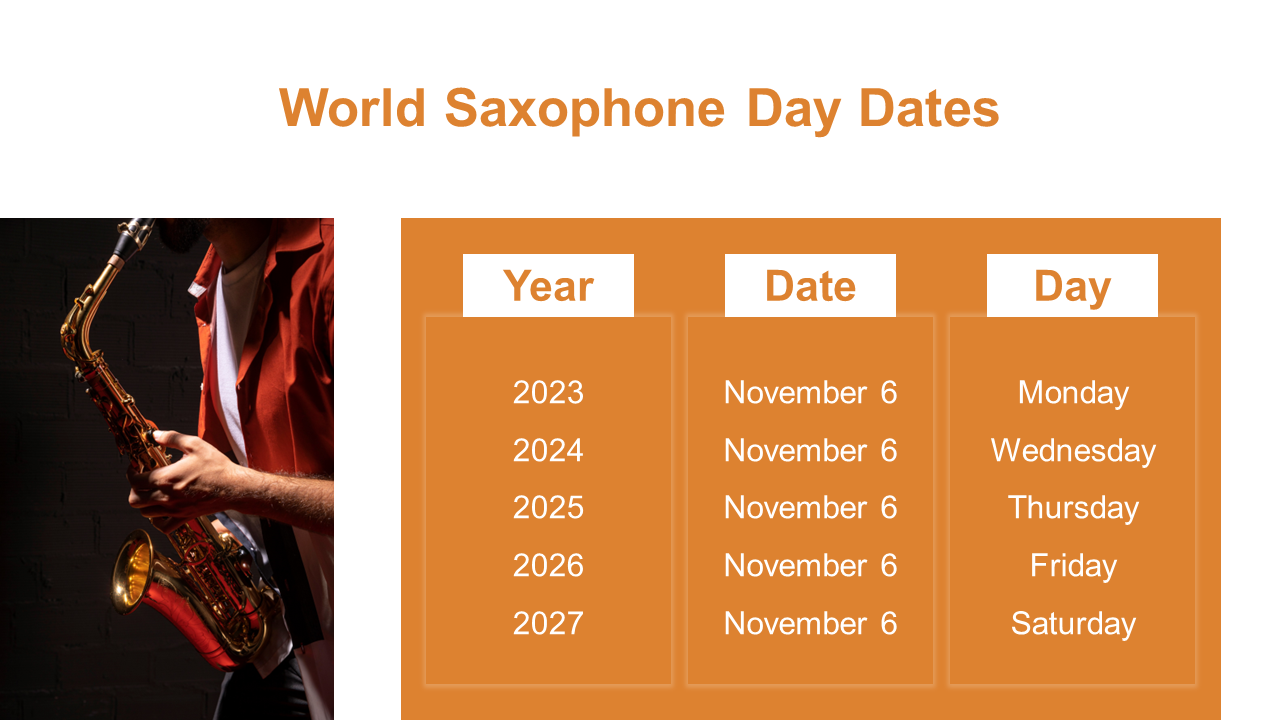 World Saxophone Day Dates

| Year | Date | Day |
|---|---|---|
| 2023 | November 6 | Monday |
| 2024 | November 6 | Wednesday |
| 2025 | November 6 | Thursday |
| 2026 | November 6 | Friday |
| 2027 | November 6 | Saturday |